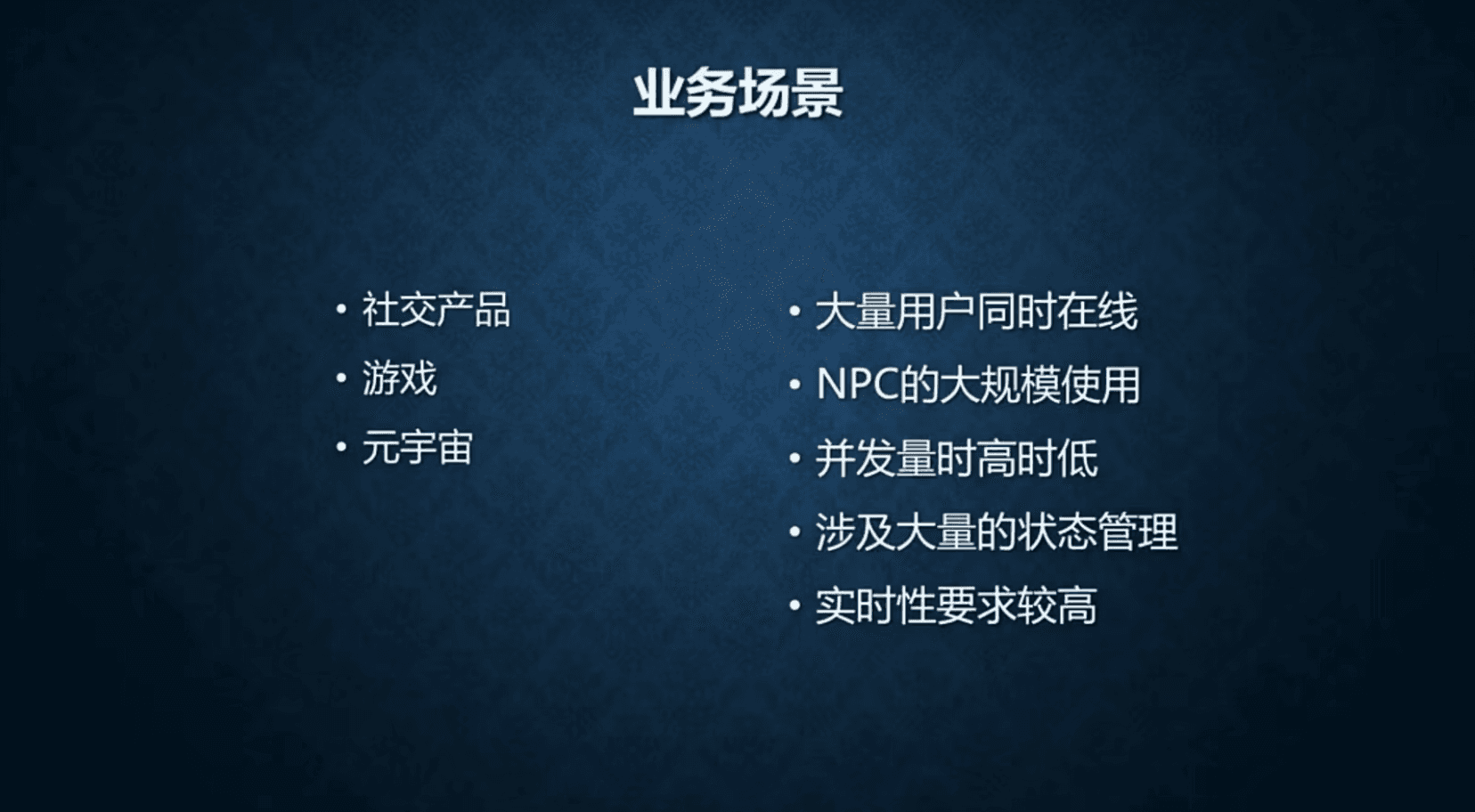 业务场景

• 社交产品
• 游戏
• 元宇宙

• 大量用户同时在线
• NPC的大规模使用
• 并发量时高时低
• 涉及大量的状态管理
• 实时性要求较高